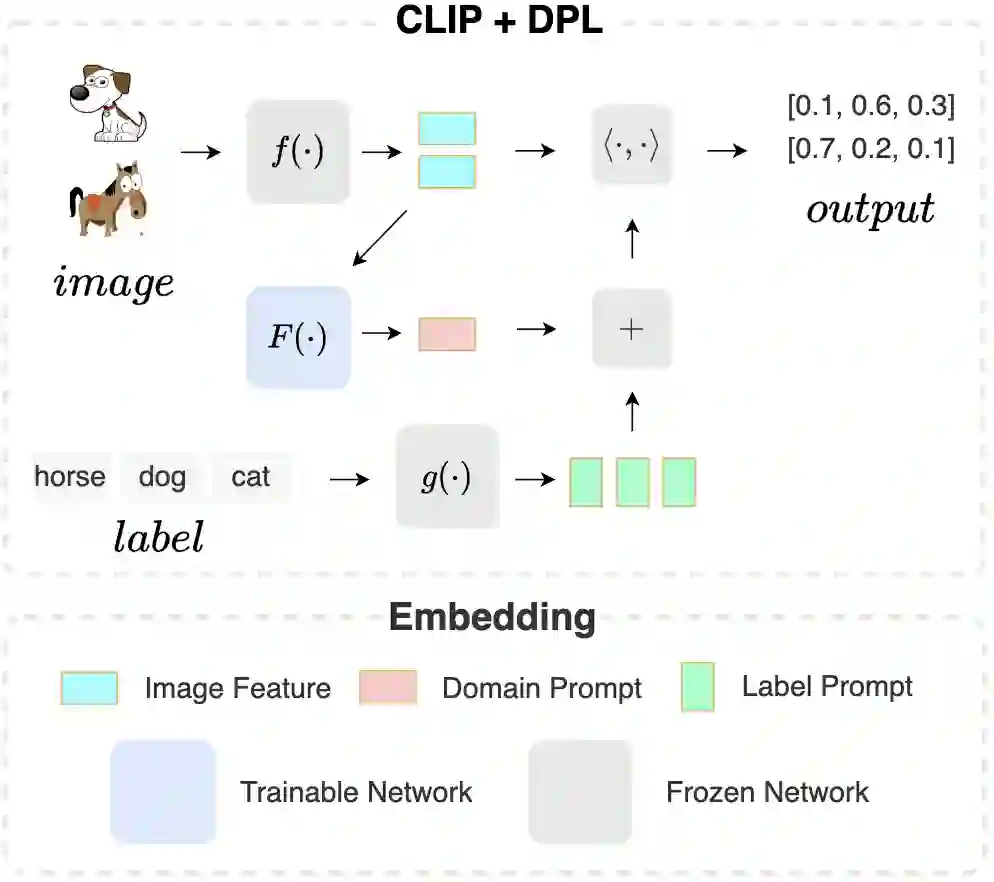 CLIP + DPL

$f(\cdot)$

$\langle \cdot, \cdot \rangle$

[0.1, 0.6, 0.3]
[0.7, 0.2, 0.1]

$output$

$image$

$F(\cdot)$

$+$

horse dog cat

$g(\cdot)$

$label$

Embedding

Image Feature Domain Prompt Label Prompt

Trainable Network Frozen Network